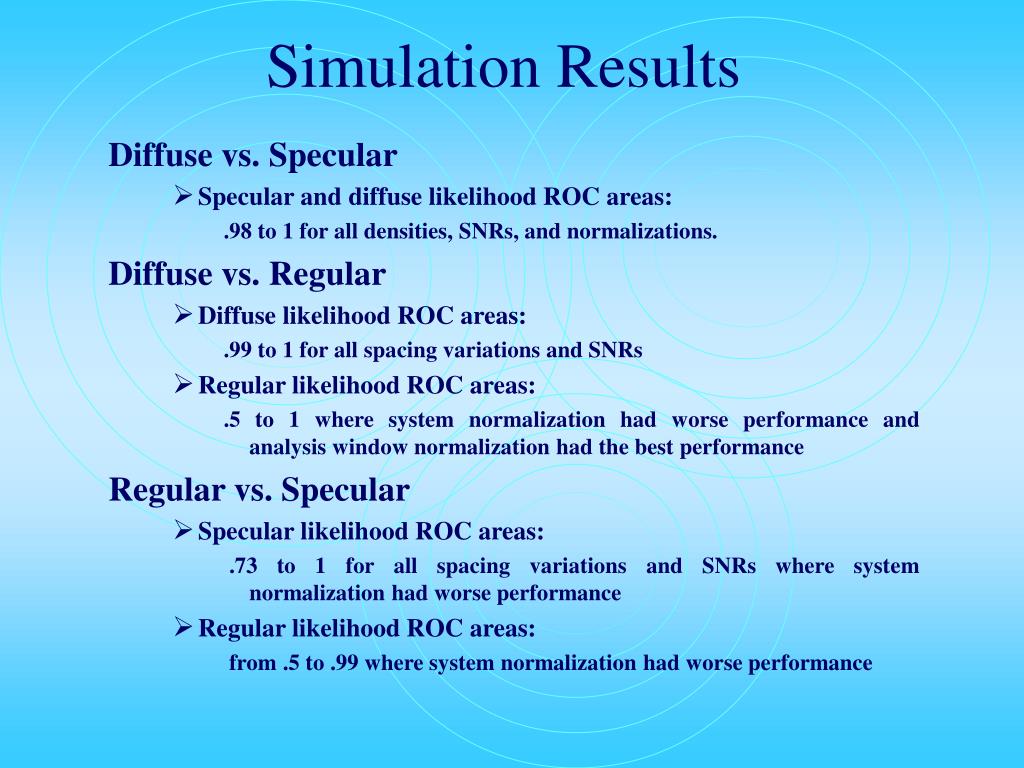 Simulation Results

Diffuse vs. Specular

➢ Specular and diffuse likelihood ROC areas:

.98 to 1 for all densities, SNRs, and normalizations.

Diffuse vs. Regular

➢ Diffuse likelihood ROC areas:

.99 to 1 for all spacing variations and SNRs

➢ Regular likelihood ROC areas:

.5 to 1 where system normalization had worse performance and analysis window normalization had the best performance

Regular vs. Specular

➢ Specular likelihood ROC areas:

.73 to 1 for all spacing variations and SNRs where system normalization had worse performance

➢ Regular likelihood ROC areas:

from .5 to .99 where system normalization had worse performance